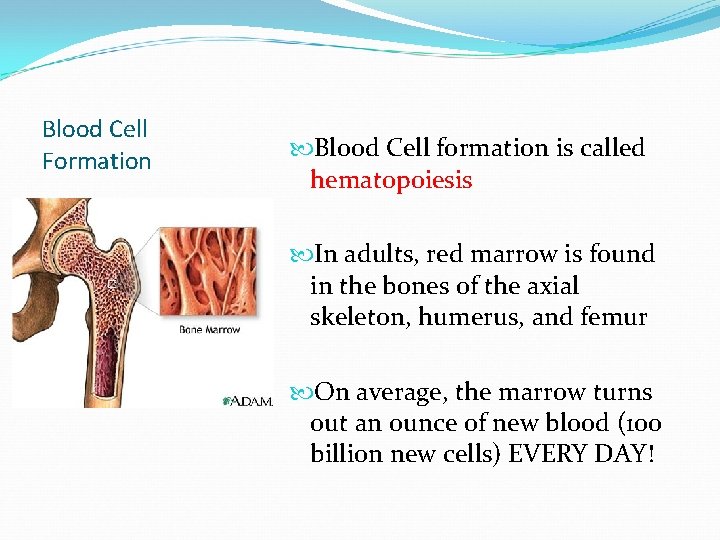 Blood Cell Formation

Bone Marrow

ADAM.

Blood Cell formation is called hematopoiesis

In adults, red marrow is found in the bones of the axial skeleton, humerus, and femur

On average, the marrow turns out an ounce of new blood (100 billion new cells) EVERY DAY!